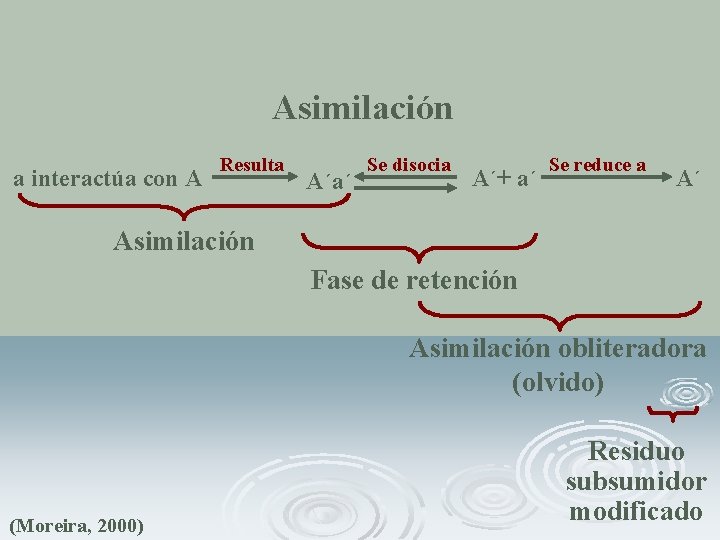 Asimilación

a interactúa con A Resulta A´a´ Se disocia A´+ a´ Se reduce a A´

Asimilación

Fase de retención

Asimilación obliteradora (olvido)

Residuo subsumidor modificado

(Moreira, 2000)